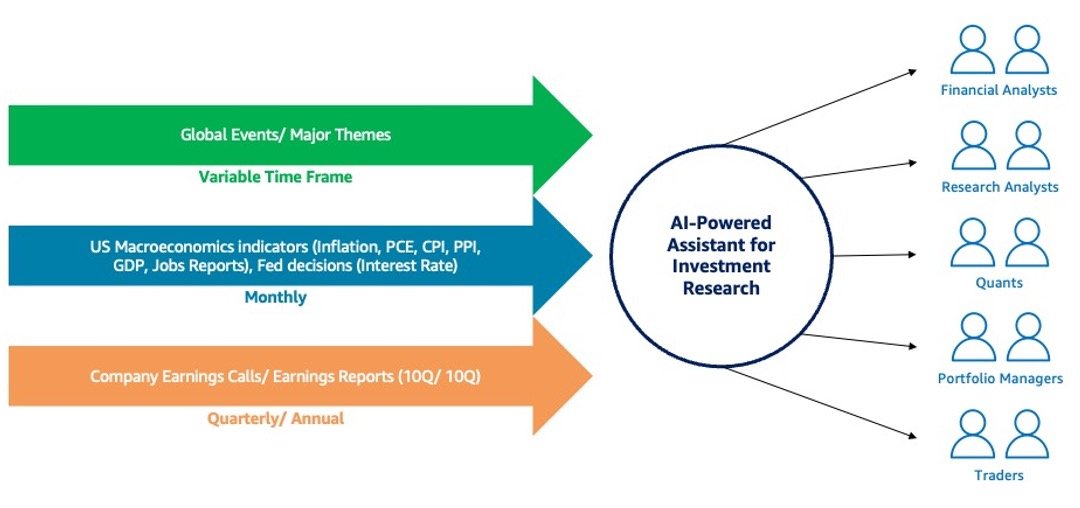 Global Events/ Major Themes

Variable Time Frame

US Macroeconomics indicators (Inflation, PCE, CPI, PPI, GDP, Jobs Reports), Fed decisions (Interest Rate)

Monthly

Company Earnings Calls/ Earnings Reports (10Q/ 10Q)

Quarterly/ Annual

AI-Powered Assistant for Investment Research

Financial Analysts

Research Analysts

Quants

Portfolio Managers

Traders